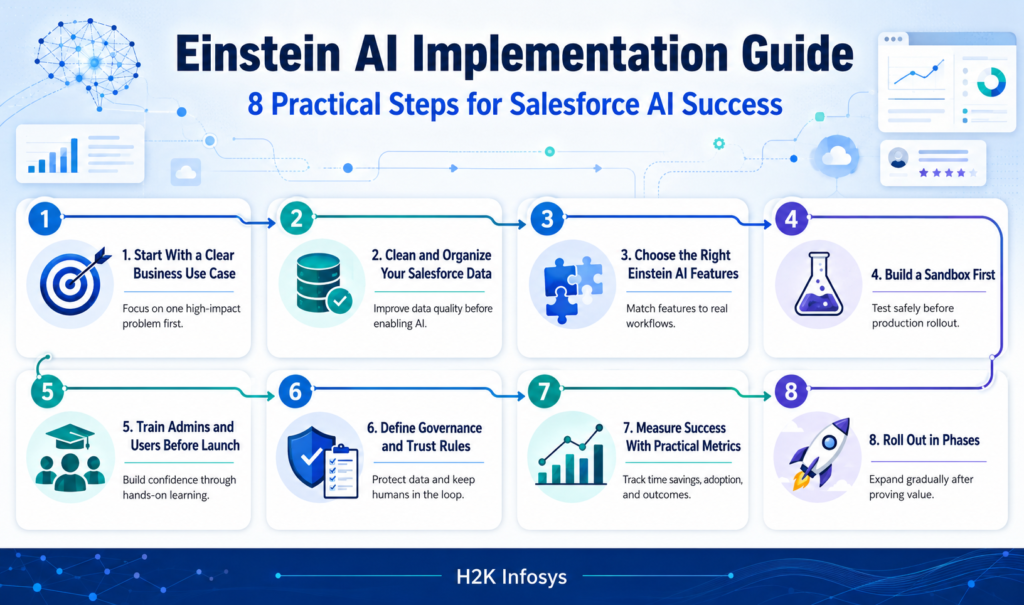 Einstein AI Implementation Guide

8 Practical Steps for Salesforce AI Success

1

1. Start With a Clear Business Use Case

Focus on one high-impact problem first.

2

2. Clean and Organize Your Salesforce Data

Improve data quality before enabling AI.

3

3. Choose the Right Einstein AI Features

Match features to real workflows.

4

4. Build a Sandbox First

Test safely before production rollout.

5

5. Train Admins and Users Before Launch

Build confidence through hands-on learning.

6

6. Define Governance and Trust Rules

Protect data and keep humans in the loop.

7

7. Measure Success With Practical Metrics

Track time savings, adoption, and outcomes.

8

8. Roll Out in Phases

Expand gradually after proving value.

H2K Infosys